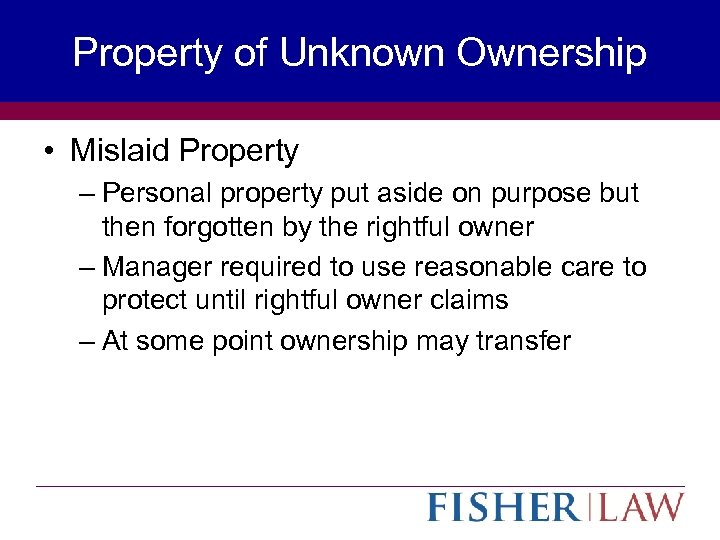 Property of Unknown Ownership

• Mislaid Property

– Personal property put aside on purpose but then forgotten by the rightful owner

– Manager required to use reasonable care to protect until rightful owner claims

– At some point ownership may transfer

FISHER | LAW